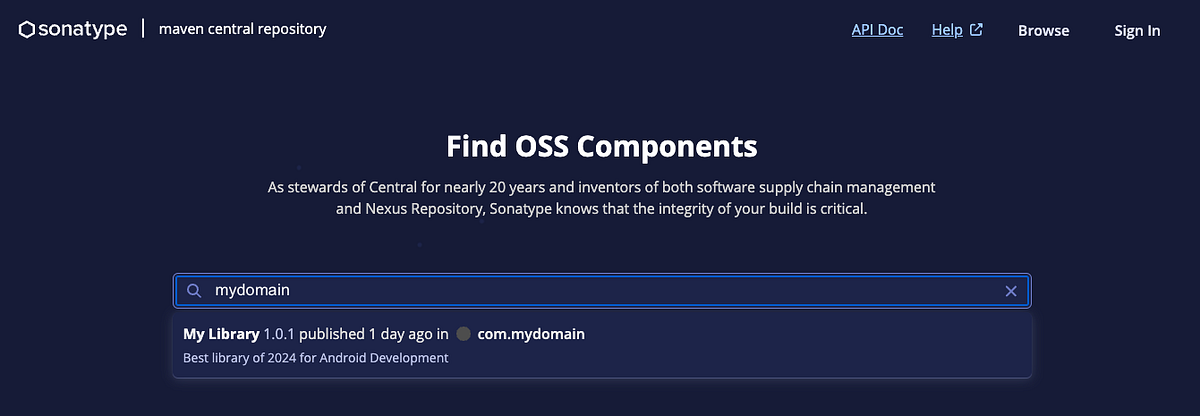 sonatype | maven central repository

API Doc Help Browse Sign In

Find OSS Components

As stewards of Central for nearly 20 years and inventors of both software supply chain management and Nexus Repository, Sonatype knows that the integrity of your build is critical.

mydomain

My Library 1.0.1 published 1 day ago in com.mydomain
Best library of 2024 for Android Development